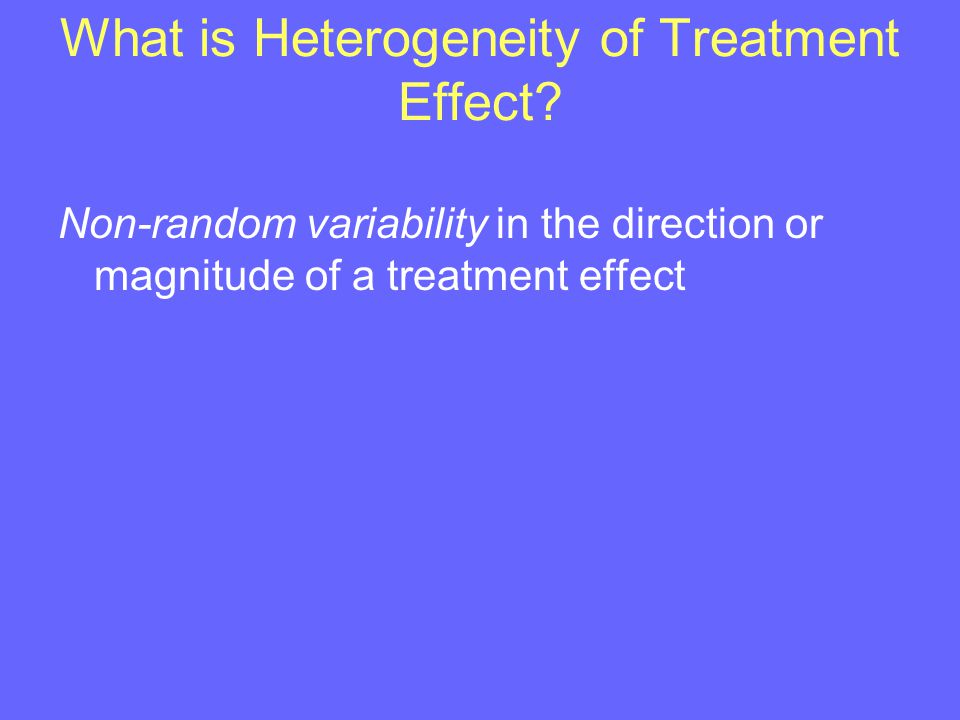 What is Heterogeneity of Treatment Effect?

Non-random variability in the direction or magnitude of a treatment effect